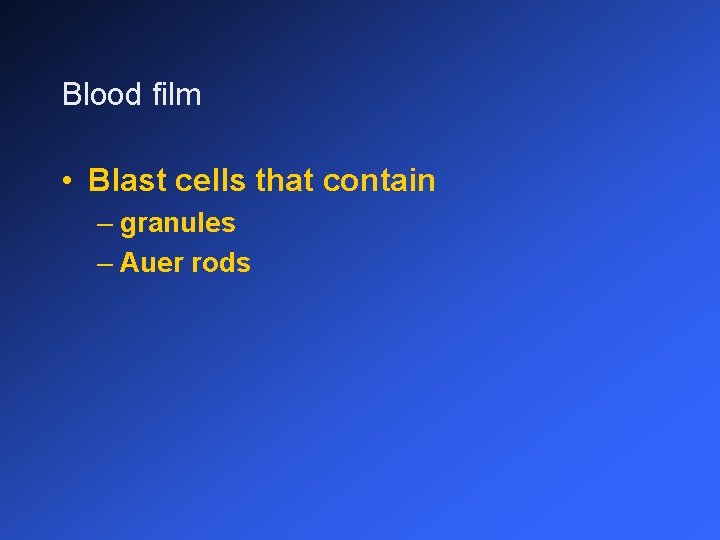 Blood film

• Blast cells that contain
– granules
– Auer rods